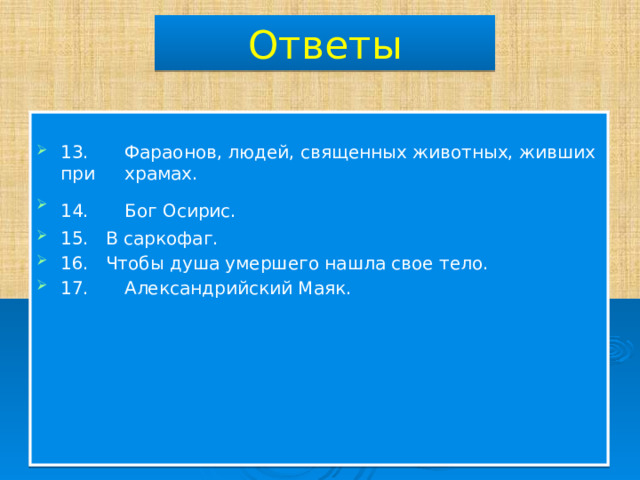 Ответы

13. Фараонов, людей, священных животных, живших при храмах.

14. Бог Осирис.

15. В саркофаг.

16. Чтобы душа умершего нашла свое тело.

17. Александрийский Маяк.